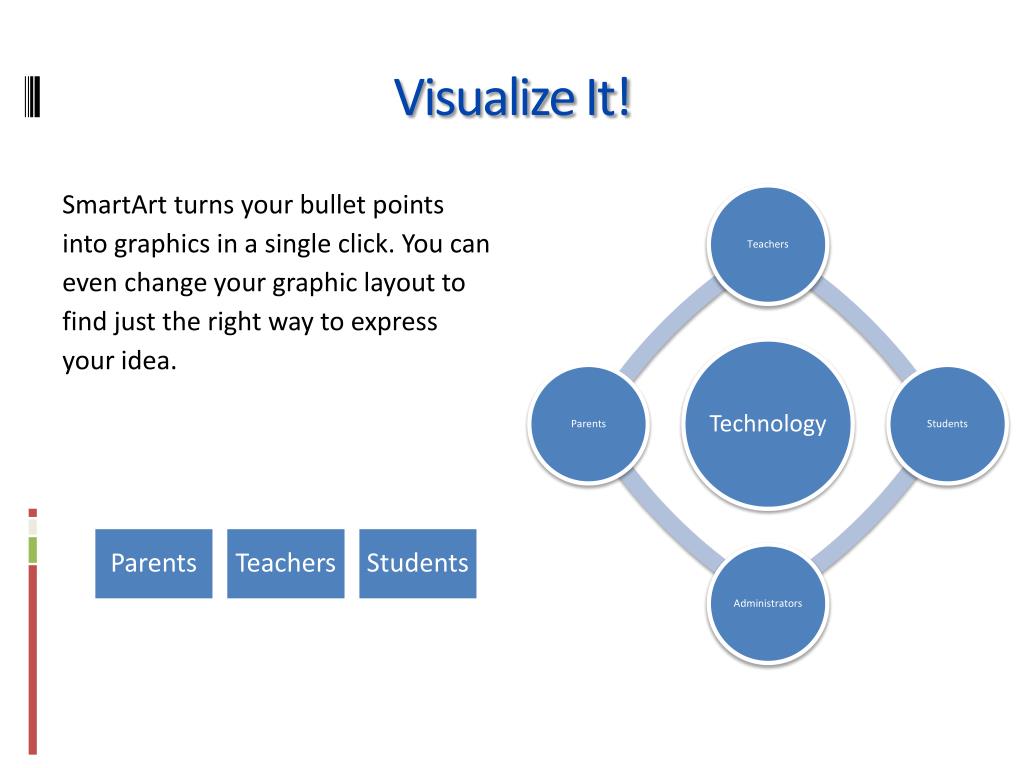 Visualize It!

SmartArt turns your bullet points into graphics in a single click. You can even change your graphic layout to find just the right way to express your idea.

Parents

Teachers

Students

Teachers

Parents

Technology

Students

Administrators